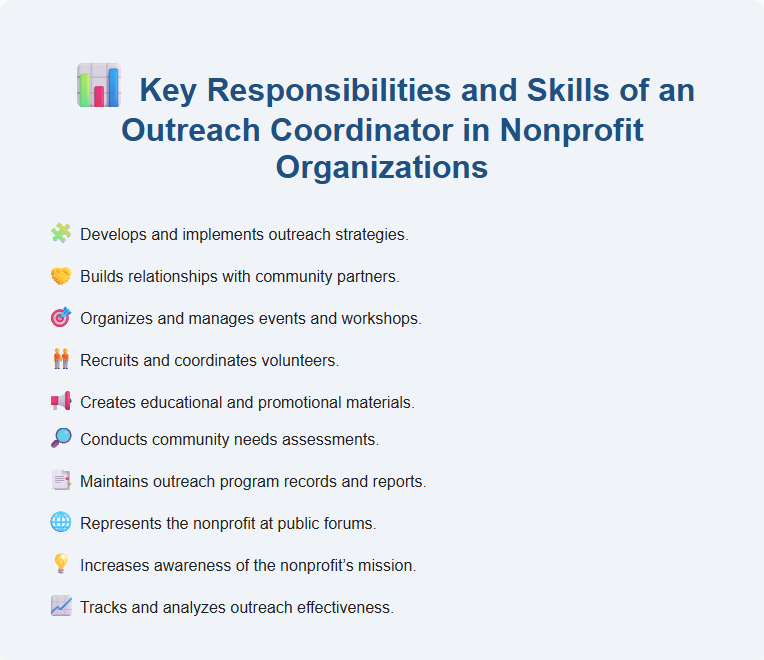 Key Responsibilities and Skills of an Outreach Coordinator in Nonprofit Organizations

Develops and implements outreach strategies.

Builds relationships with community partners.

Organizes and manages events and workshops.

Recruits and coordinates volunteers.

Creates educational and promotional materials.

Conducts community needs assessments.

Maintains outreach program records and reports.

Represents the nonprofit at public forums.

Increases awareness of the nonprofit's mission.

Tracks and analyzes outreach effectiveness.